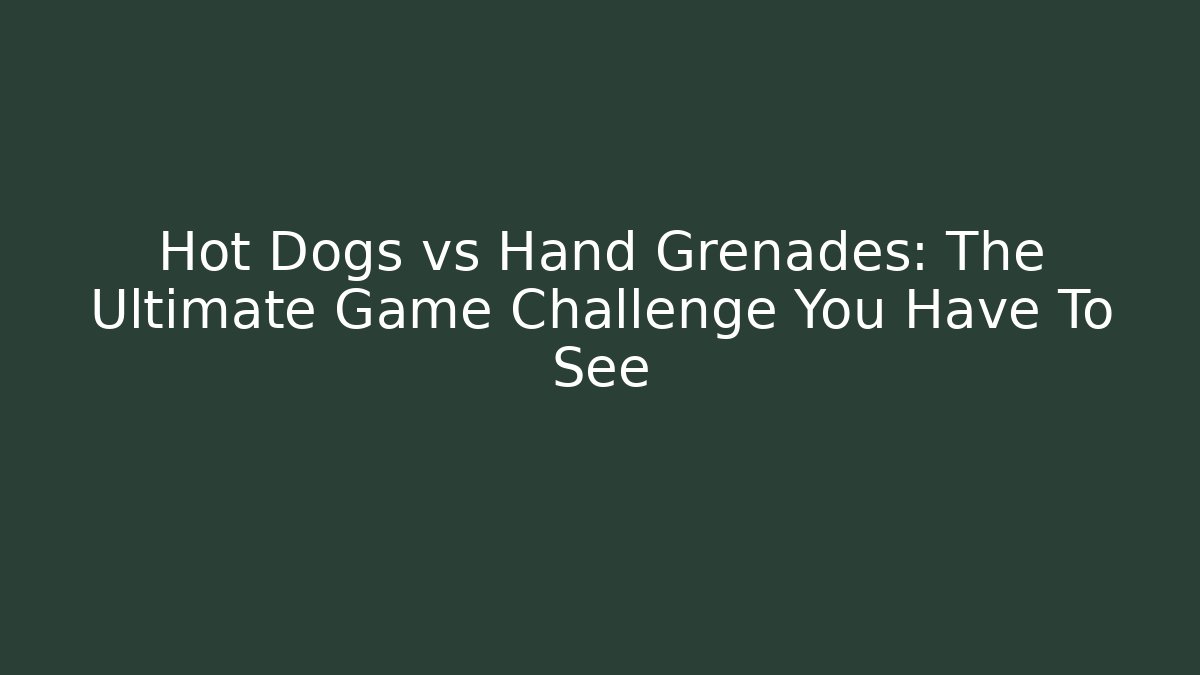 Hot Dogs vs Hand Grenades: The Ultimate Game Challenge You Have To See